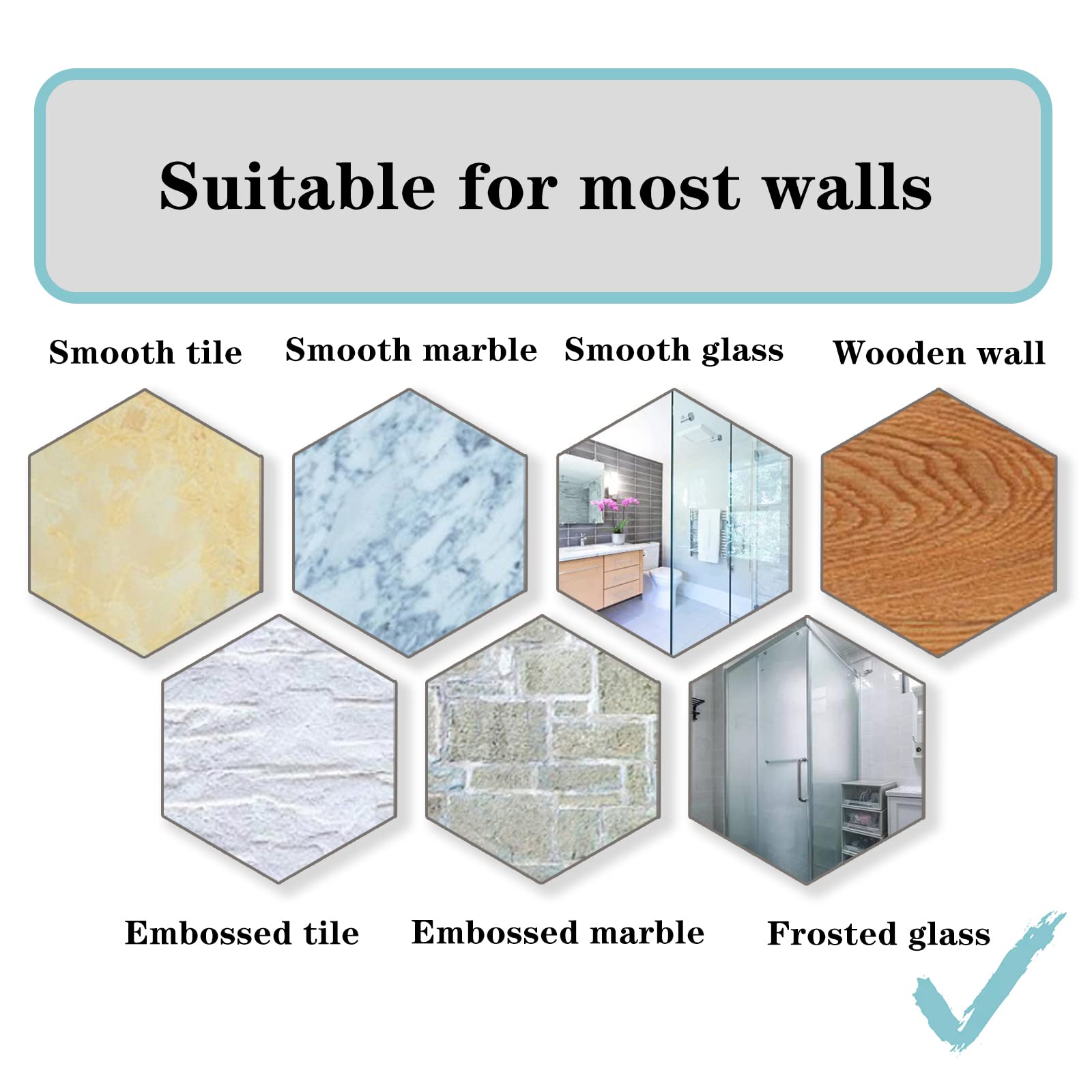 Suitable for most walls

Smooth tile Smooth marble Smooth glass Wooden wall

Embossed tile Embossed marble Frosted glass